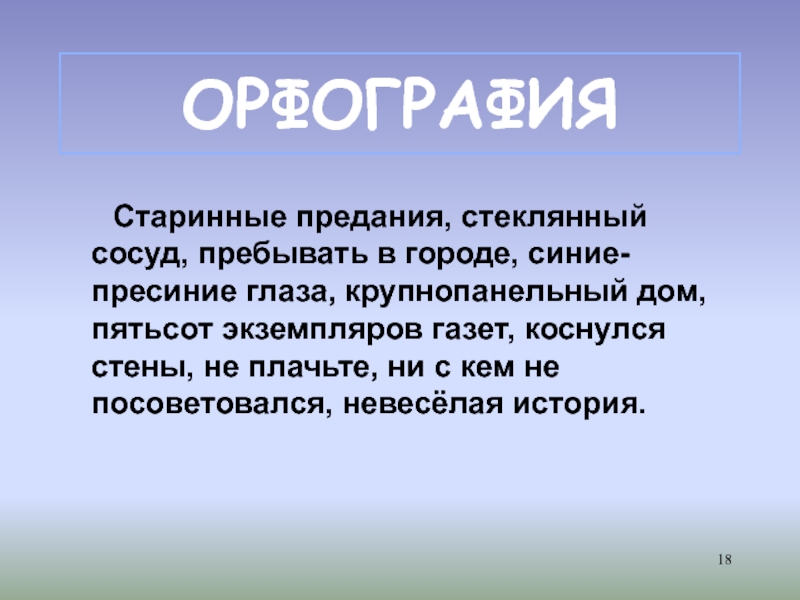 ОРФОГРАФИЯ

Старинные предания, стеклянный сосуд, пребывать в городе, синие-пресиние глаза, крупнопанельный дом, пятьсот экземпляров газет, коснулся стены, не плачьте, ни с кем не посоветовался, невесёлая история.

18